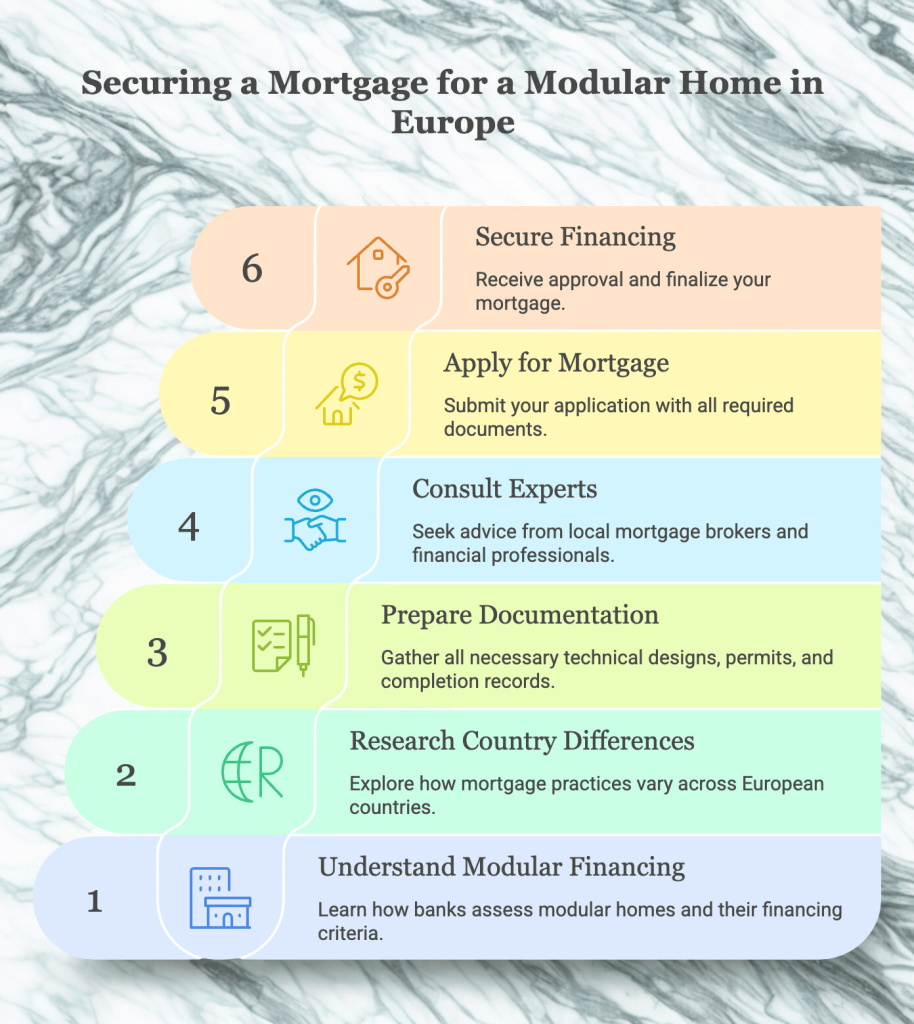 Securing a Mortgage for a Modular Home in Europe

6

Secure Financing

Receive approval and finalize your mortgage.

5

Apply for Mortgage

Submit your application with all required documents.

4

Consult Experts

Seek advice from local mortgage brokers and financial professionals.

3

Prepare Documentation

Gather all necessary technical designs, permits, and completion records.

2

Research Country Differences

Explore how mortgage practices vary across European countries.

1

Understand Modular Financing

Learn how banks assess modular homes and their financing criteria.